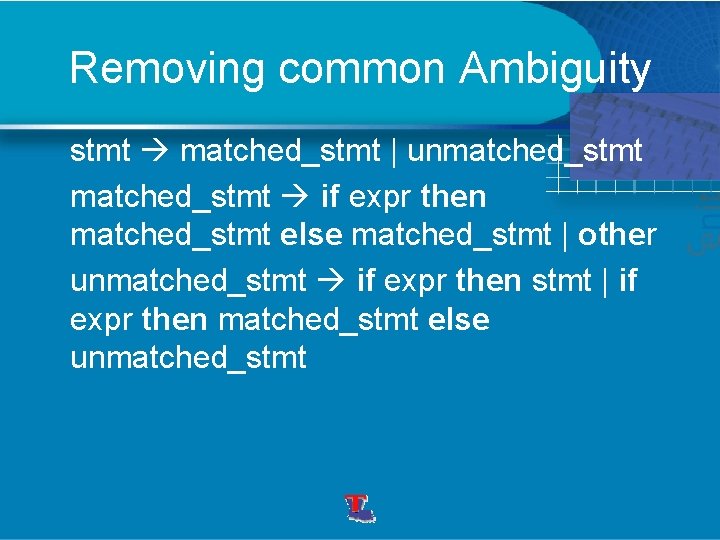 Removing common Ambiguity

stmt → matched_stmt | unmatched_stmt

matched_stmt → if expr then matched_stmt else matched_stmt | other

unmatched_stmt → if expr then stmt | if expr then matched_stmt else unmatched_stmt